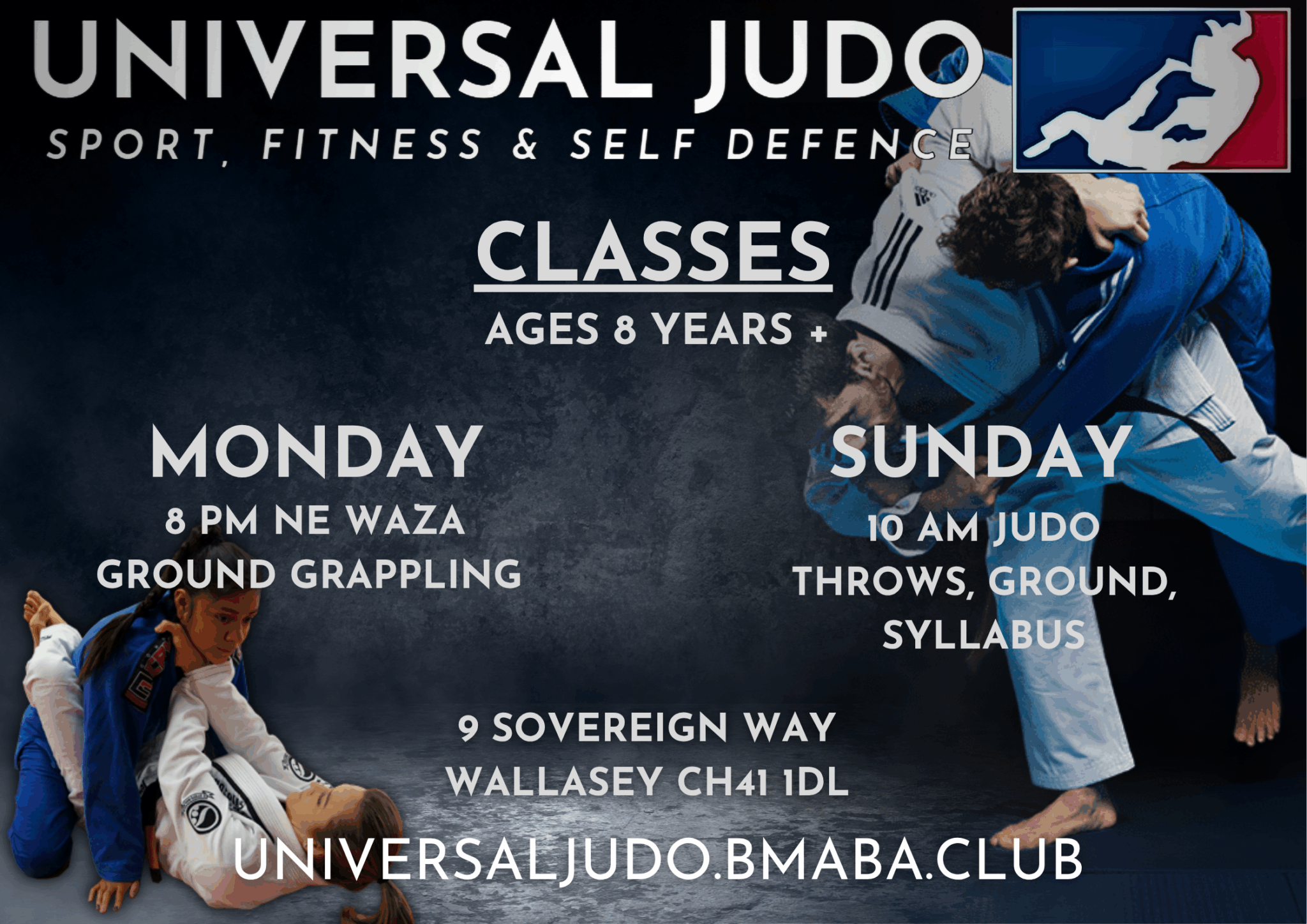 UNIVERSAL JUDO
SPORT, FITNESS & SELF DEFENCE

CLASSES
AGES 8 YEARS +

MONDAY
8 PM NE WAZA
GROUND GRAPPLING

SUNDAY
10 AM JUDO
THROWS, GROUND, SYLLABUS

9 SOVEREIGN WAY
WALLASEY CH41 1DL

UNIVERSALJUDO.BMABA.CLUB